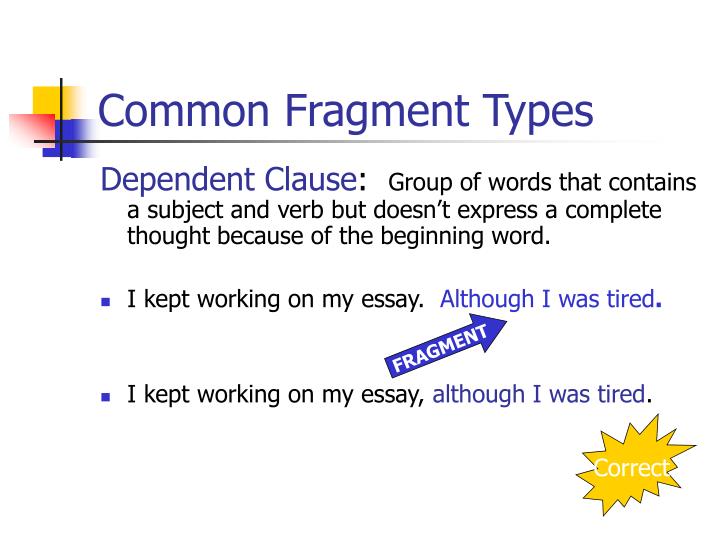 Common Fragment Types

Dependent Clause: Group of words that contains a subject and verb but doesn't express a complete thought because of the beginning word.

- I kept working on my essay. Although I was tired.

FRAGMENT

- I kept working on my essay, although I was tired.

Correct